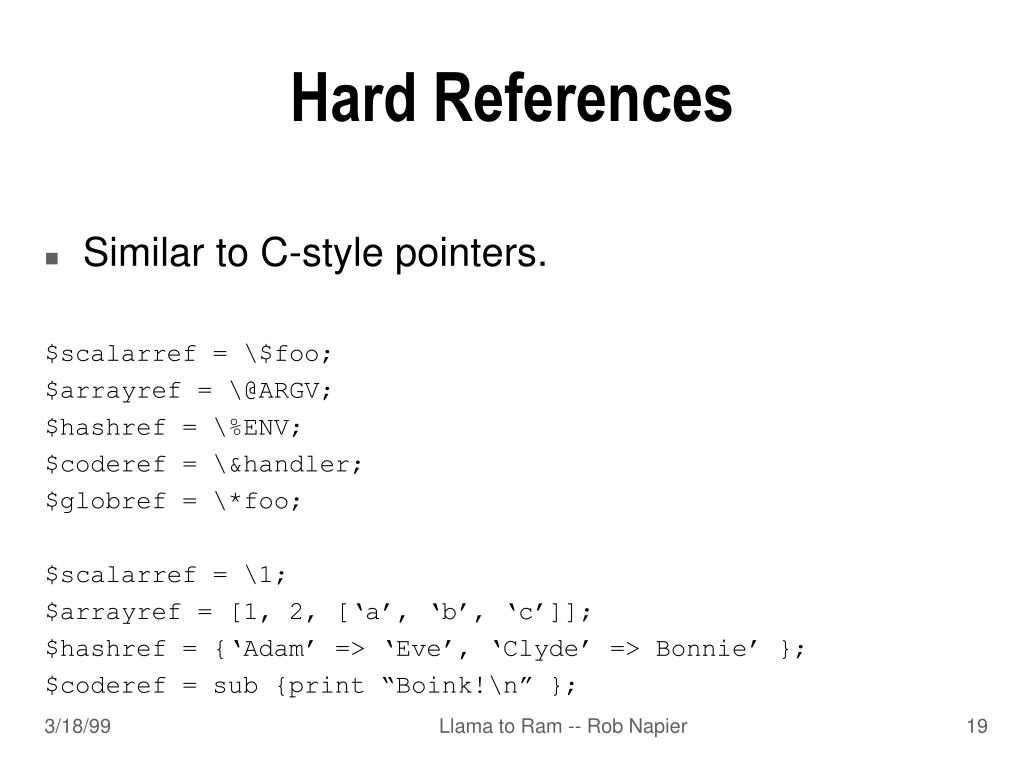 Hard References

Similar to C-style pointers.

$scalarref = \$foo;
$arrayref = \@ARGV;
$hashref = \%ENV;
$coderef = \&handler;
$globref = \*foo;

$scalarref = \1;
$arrayref = [1, 2, [‘a’, ‘b’, ‘c’]];
$hashref = {‘Adam’ => ‘Eve’, ‘Clyde’ => Bonnie’ };
$coderef = sub {print “Boink!\n” };

3/18/99

Llama to Ram -- Rob Napier

19